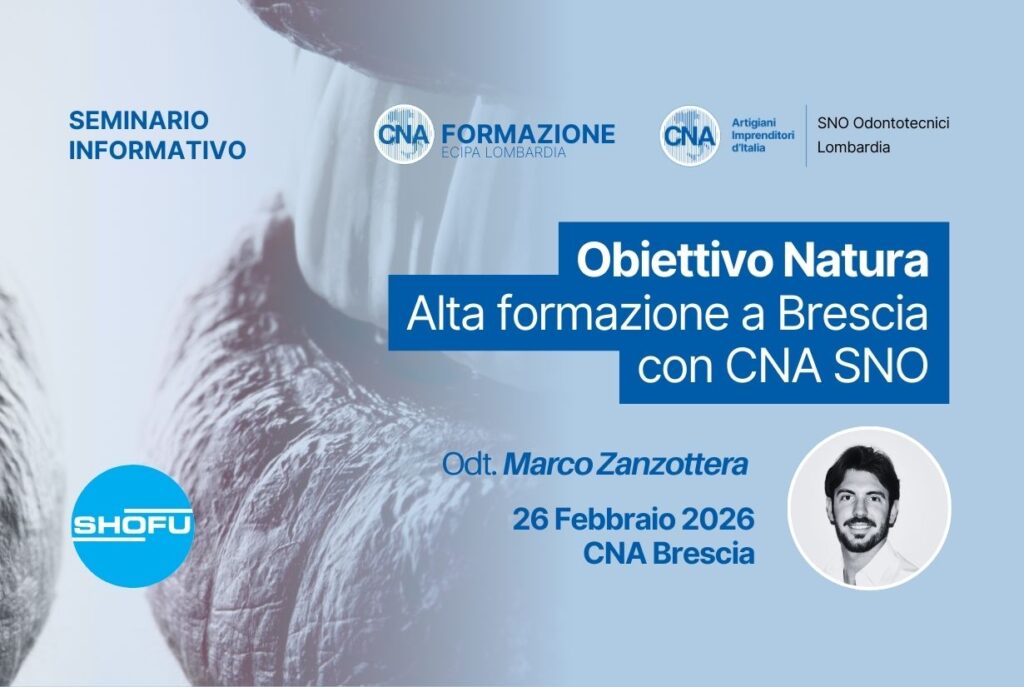 SEMINARIO INFORMATIVO

CNA FORMAZIONE
ECIPA LOMBARDIA

CNA Artigiani Imprenditori d'Italia

SNO Odontotecnici Lombardia

Obiettivo Natura
Alta formazione a Brescia con CNA SNO

Odt. Marco Zanzottera

26 Febbraio 2026
CNA Brescia

SHOFU